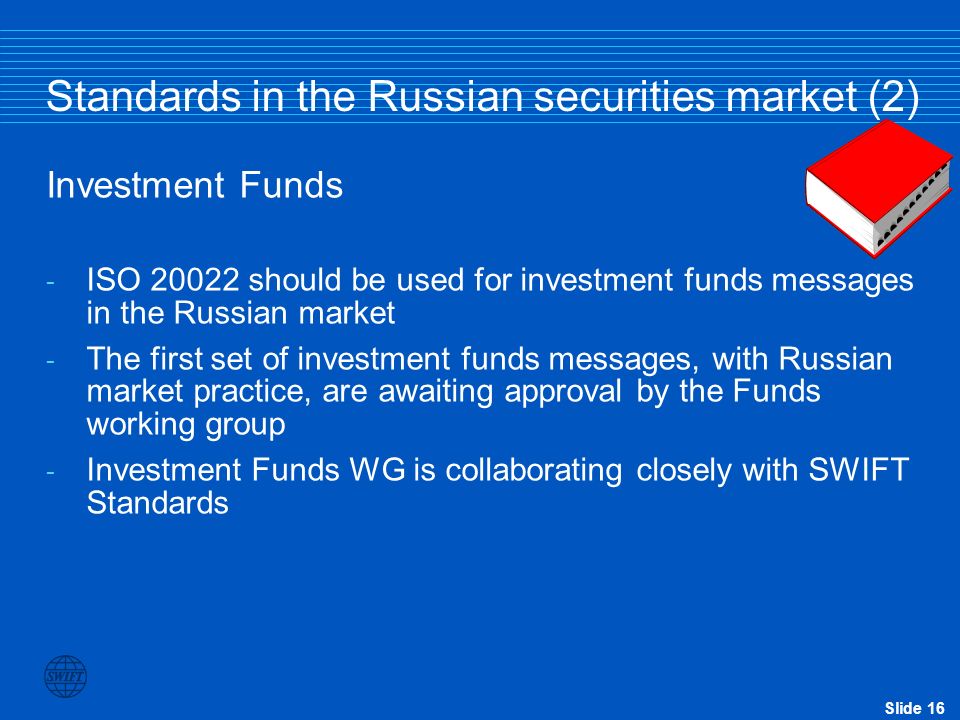 Standards in the Russian securities market (2)

Investment Funds

- ISO 20022 should be used for investment funds messages in the Russian market
- The first set of investment funds messages, with Russian market practice, are awaiting approval by the Funds working group
- Investment Funds WG is collaborating closely with SWIFT Standards

SWIFT

Slide 16